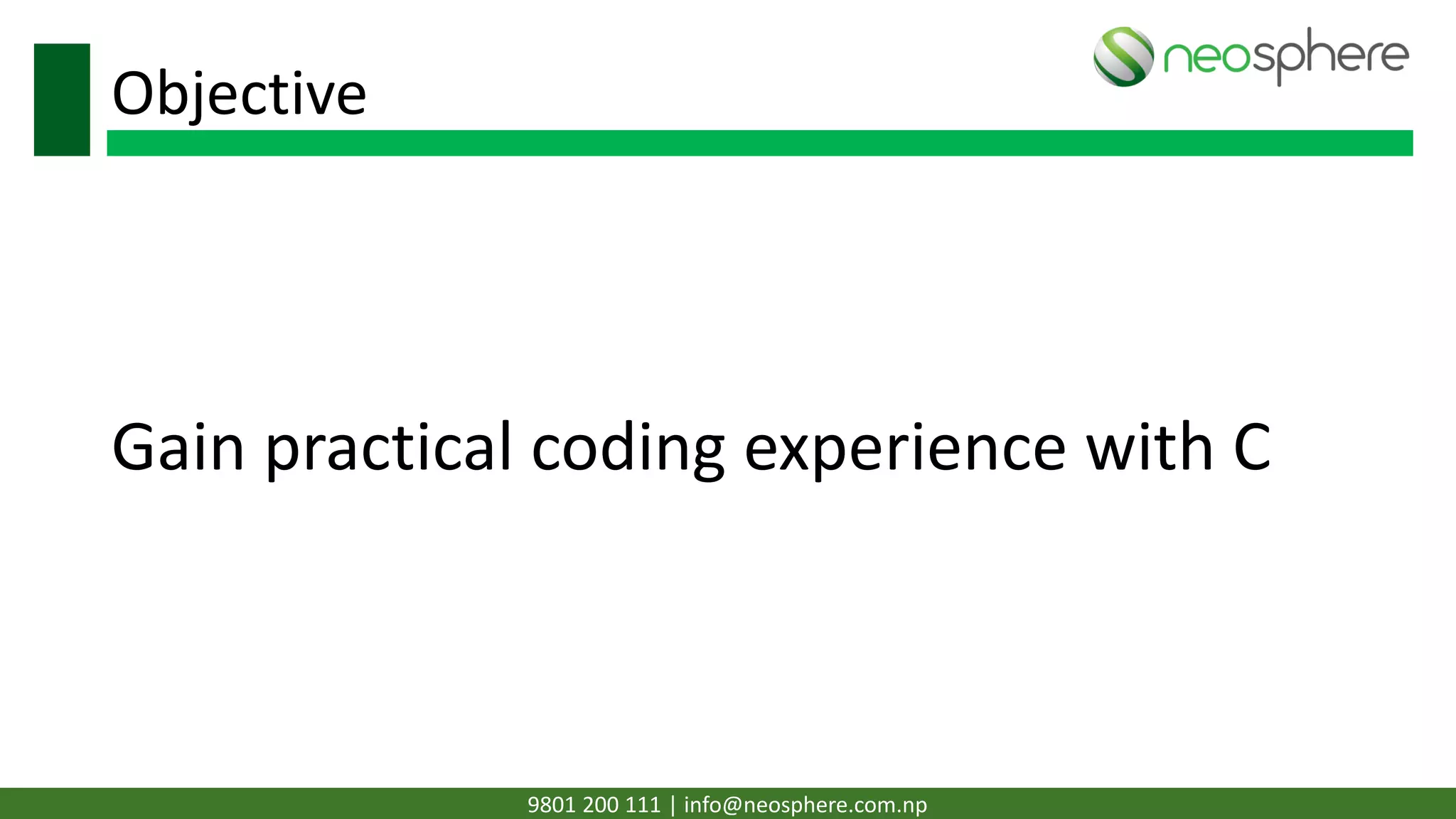 Objective

neosphere

Gain practical coding experience with C

9801 200 111 | info@neosphere.com.np